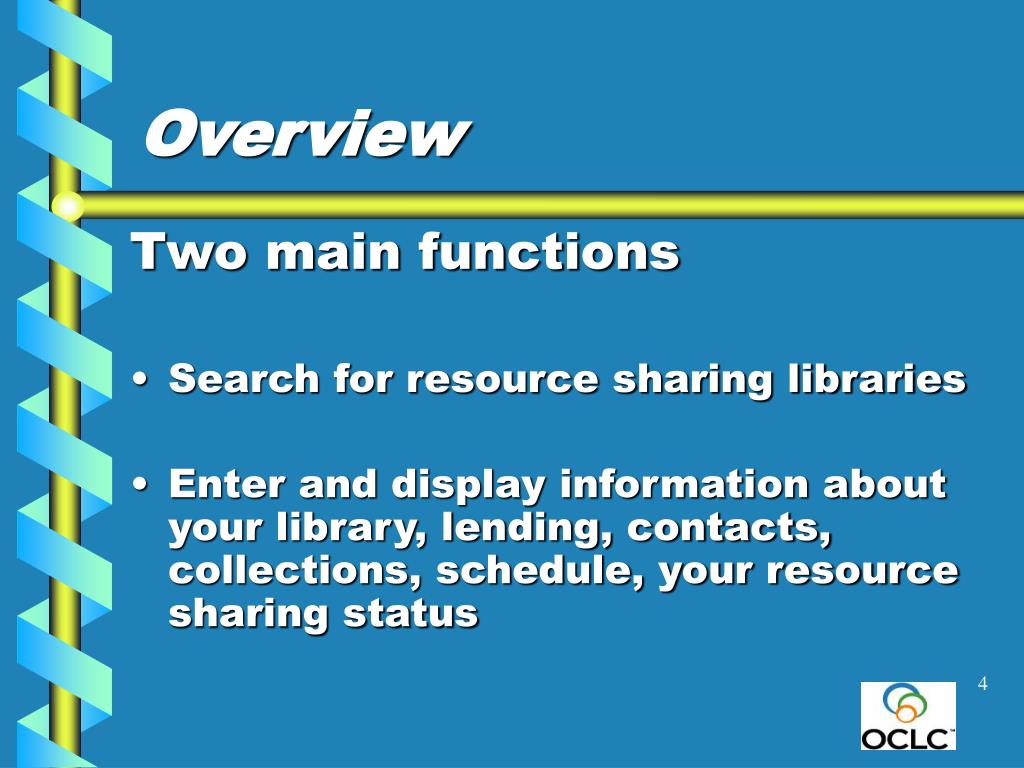 Overview

Two main functions

• Search for resource sharing libraries

• Enter and display information about your library, lending, contacts, collections, schedule, your resource sharing status

4

OCLC